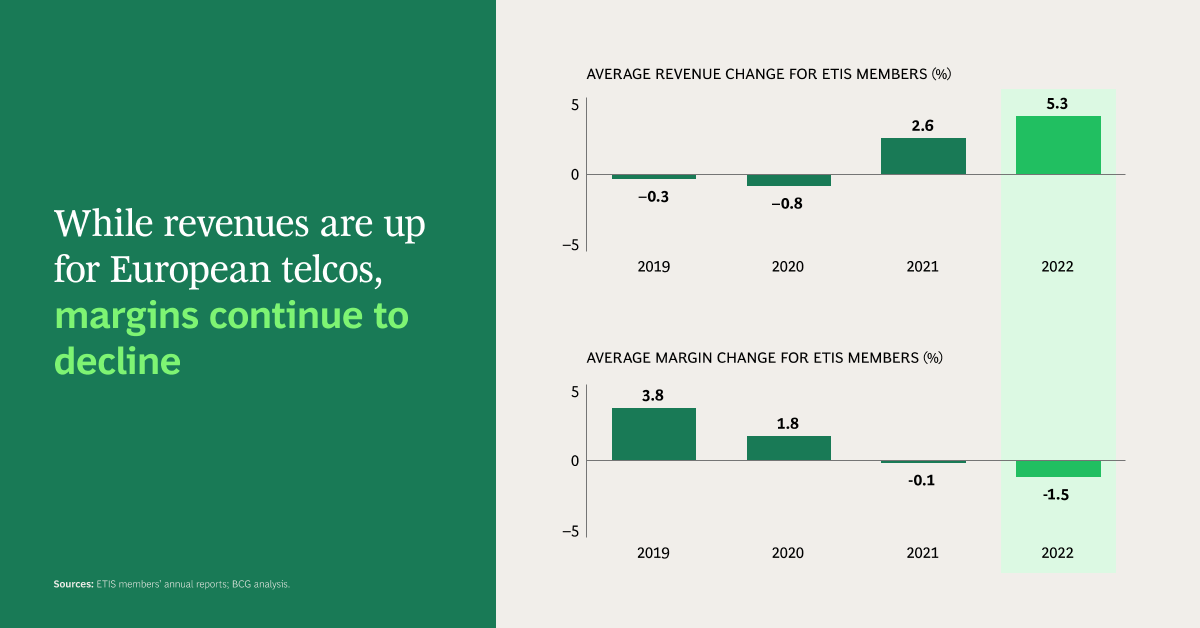 While revenues are up for European telcos, margins continue to decline

Sources: ETIS members' annual reports; BCG analysis.

AVERAGE REVENUE CHANGE FOR ETIS MEMBERS (%)

5
0
−5

−0.3
−0.8
2.6
5.3

2019 2020 2021 2022

AVERAGE MARGIN CHANGE FOR ETIS MEMBERS (%)

5
0
−5

3.8
1.8
-0.1
-1.5

2019 2020 2021 2022